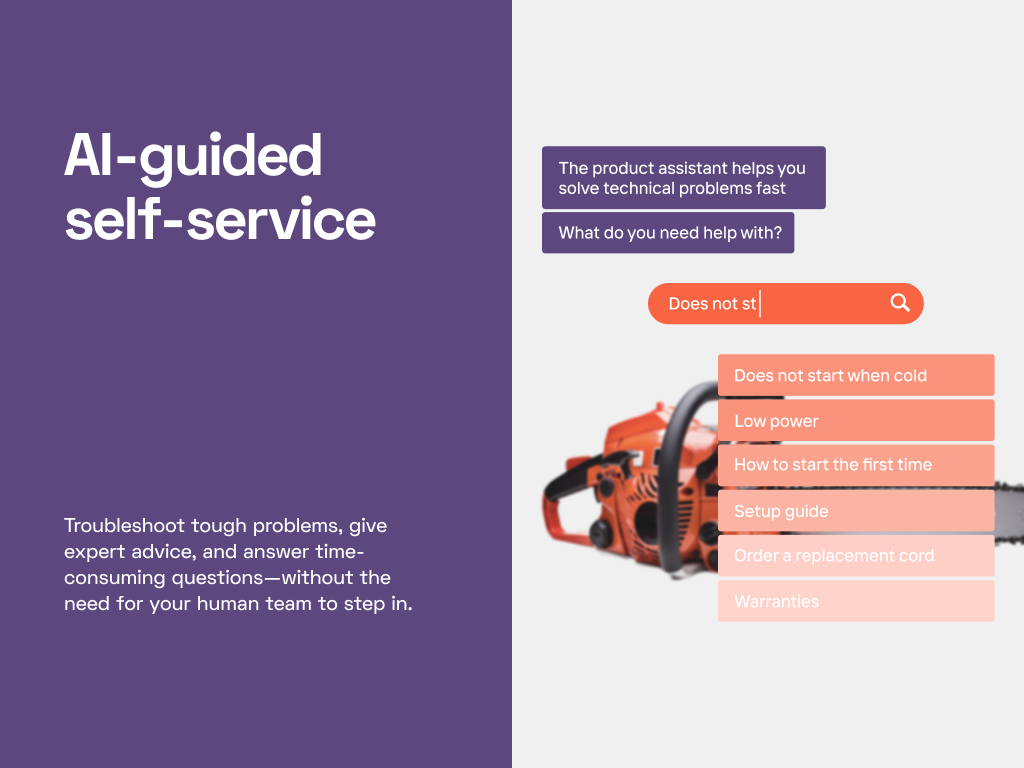 AI-guided self-service

Troubleshoot tough problems, give expert advice, and answer time-consuming questions—without the need for your human team to step in.

The product assistant helps you solve technical problems fast

What do you need help with?

Does not st

Does not start when cold

Low power

How to start the first time

Setup guide

Order a replacement cord

Warranties